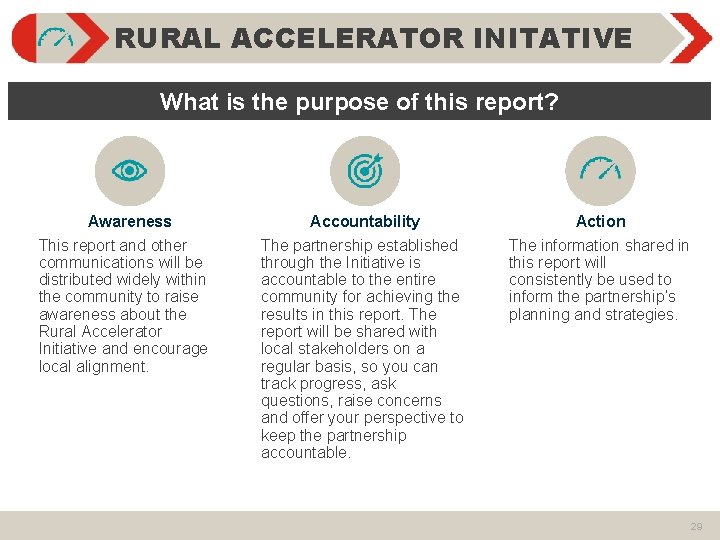 RURAL ACCELERATOR INITATIVE

What is the purpose of this report?

Awareness

This report and other communications will be distributed widely within the community to raise awareness about the Rural Accelerator Initiative and encourage local alignment.

Accountability

The partnership established through the Initiative is accountable to the entire community for achieving the results in this report. The report will be shared with local stakeholders on a regular basis, so you can track progress, ask questions, raise concerns and offer your perspective to keep the partnership accountable.

Action

The information shared in this report will consistently be used to inform the partnership's planning and strategies.

29